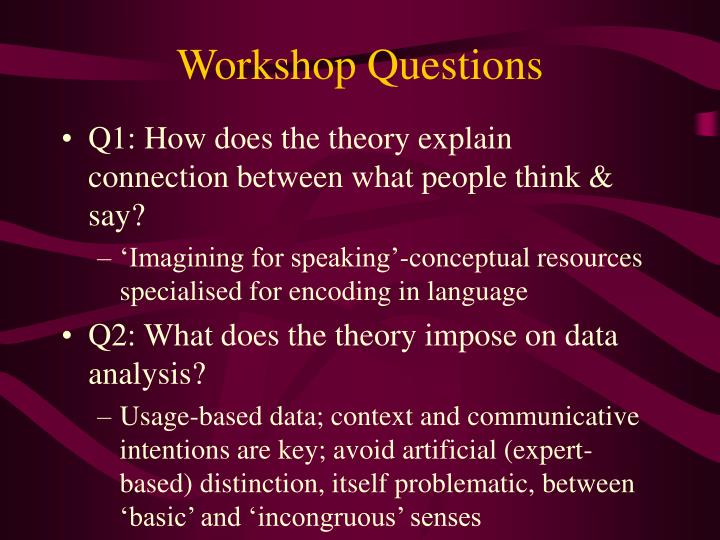 Workshop Questions

• Q1: How does the theory explain connection between what people think & say?

– ‘Imagining for speaking’-conceptual resources specialised for encoding in language

• Q2: What does the theory impose on data analysis?

– Usage-based data; context and communicative intentions are key; avoid artificial (expert-based) distinction, itself problematic, between ‘basic’ and ‘incongruous’ senses